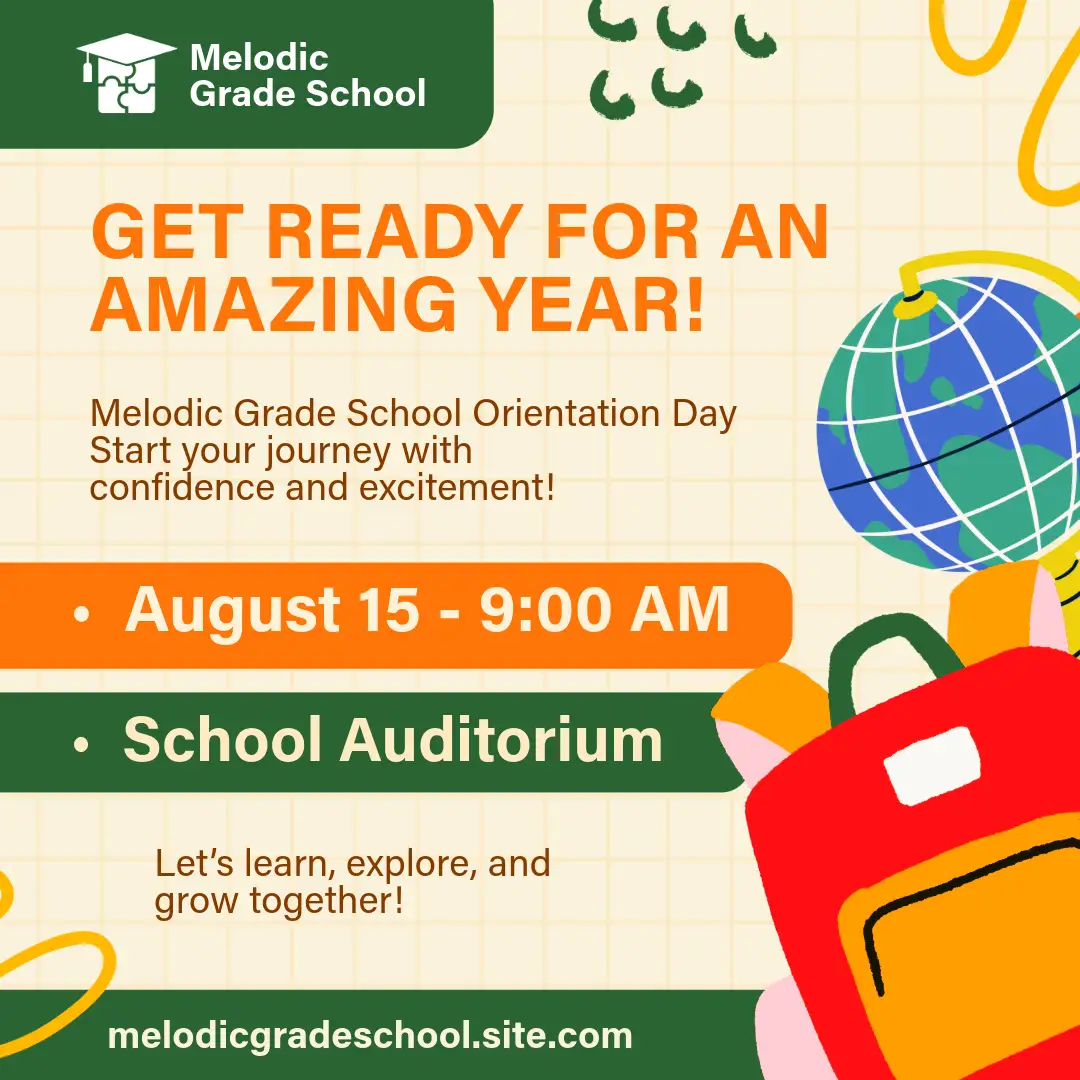 Melodic Grade School

GET READY FOR AN AMAZING YEAR!

Melodic Grade School Orientation Day
Start your journey with confidence and excitement!

• August 15 - 9:00 AM

• School Auditorium

Let’s learn, explore, and grow together!

melodicgradeschool.site.com